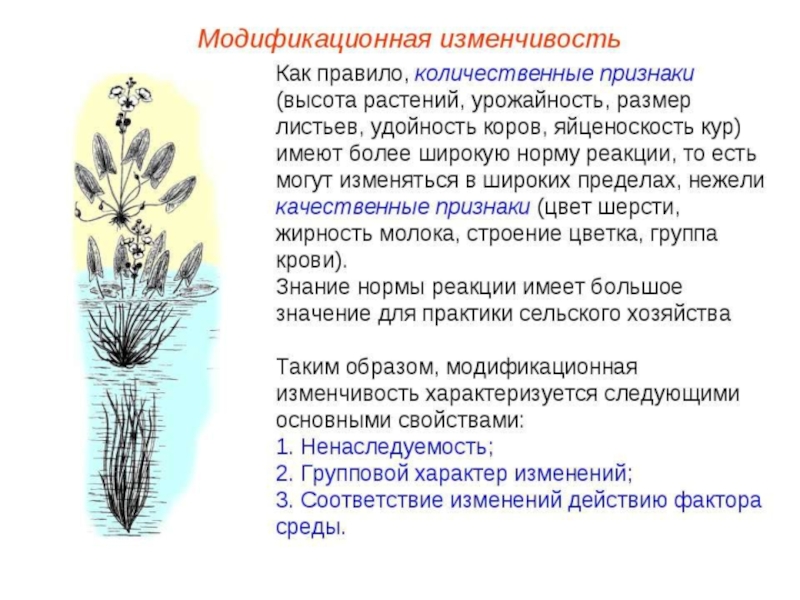 Модификационная изменчивость

Как правило, количественные признаки (высота растений, урожайность, размер листьев, удойность коров, яйценоскость кур) имеют более широкую норму реакции, то есть могут изменяться в широких пределах, нежели качественные признаки (цвет шерсти, жирность молока, строение цветка, группа крови).
Знание нормы реакции имеет большое значение для практики сельского хозяйства

Таким образом, модификационная изменчивость характеризуется следующими основными свойствами:
1. Ненаследуемость;
2. Групповой характер изменений;
3. Соответствие изменений действию фактора среды.